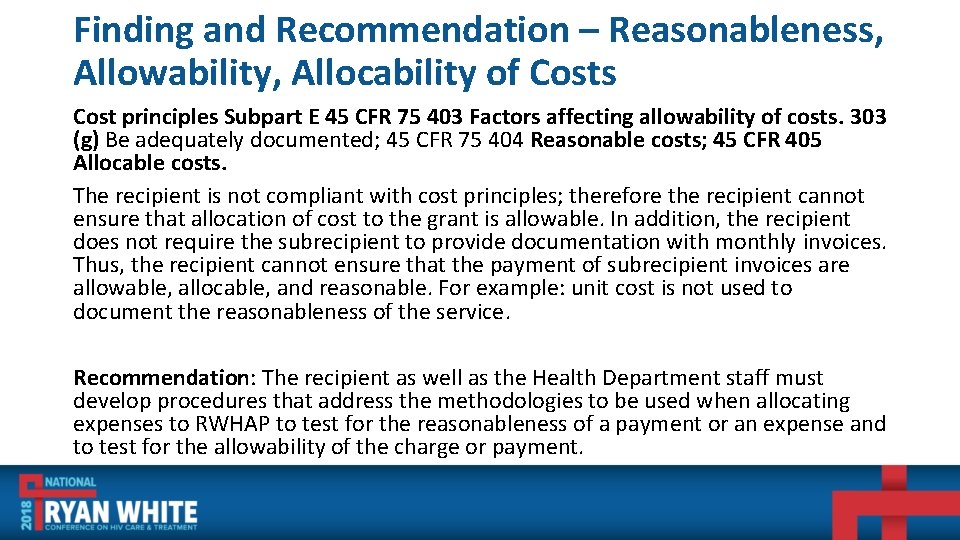 Finding and Recommendation – Reasonableness, Allowability, Allocability of Costs

Cost principles Subpart E 45 CFR 75 403 Factors affecting allowability of costs. 303 (g) Be adequately documented; 45 CFR 75 404 Reasonable costs; 45 CFR 405 Allocable costs.

The recipient is not compliant with cost principles; therefore the recipient cannot ensure that allocation of cost to the grant is allowable. In addition, the recipient does not require the subrecipient to provide documentation with monthly invoices. Thus, the recipient cannot ensure that the payment of subrecipient invoices are allowable, allocable, and reasonable. For example: unit cost is not used to document the reasonableness of the service.

Recommendation: The recipient as well as the Health Department staff must develop procedures that address the methodologies to be used when allocating expenses to RWHAP to test for the reasonableness of a payment or an expense and to test for the allowability of the charge or payment.

2018 NATIONAL RYAN WHITE CONFERENCE ON HIV CARE & TREATMENT